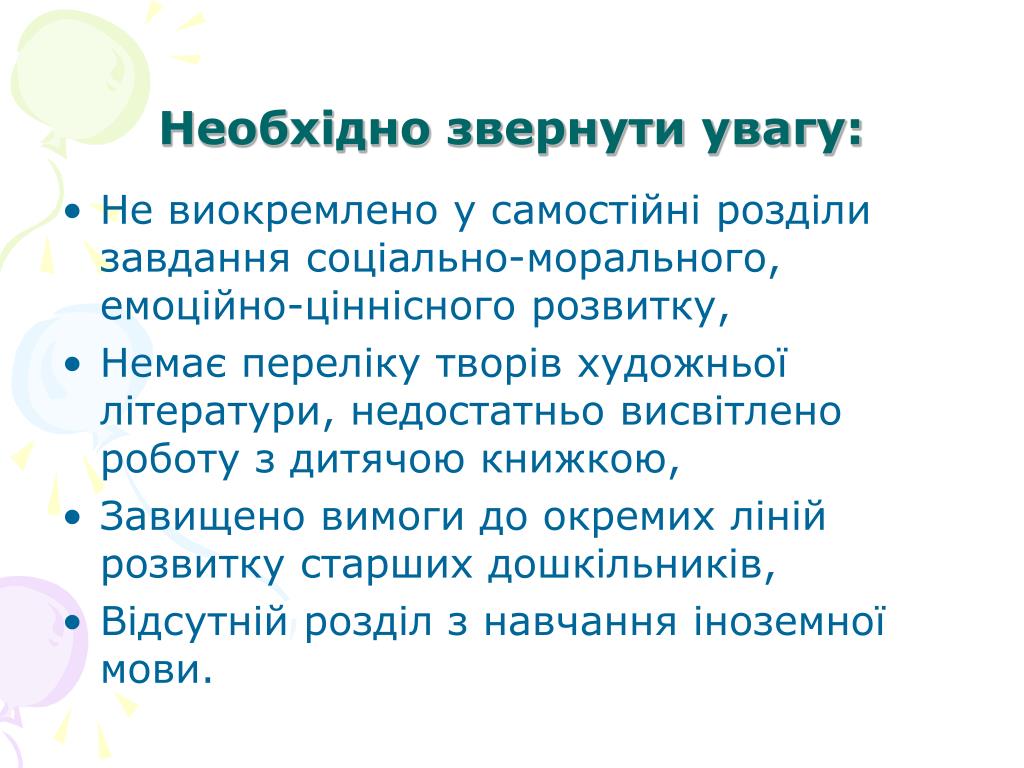 Необхідно звернути увагу:

• Не виокремлено у самостійні розділи завдання соціально-морального, емоційно-ціннісного розвитку,
• Немає переліку творів художньої літератури, недостатньо висвітлено роботу з дитячою книжкою,
• Завищено вимоги до окремих ліній розвитку старших дошкільників,
• Відсутній розділ з навчання іноземної мови.